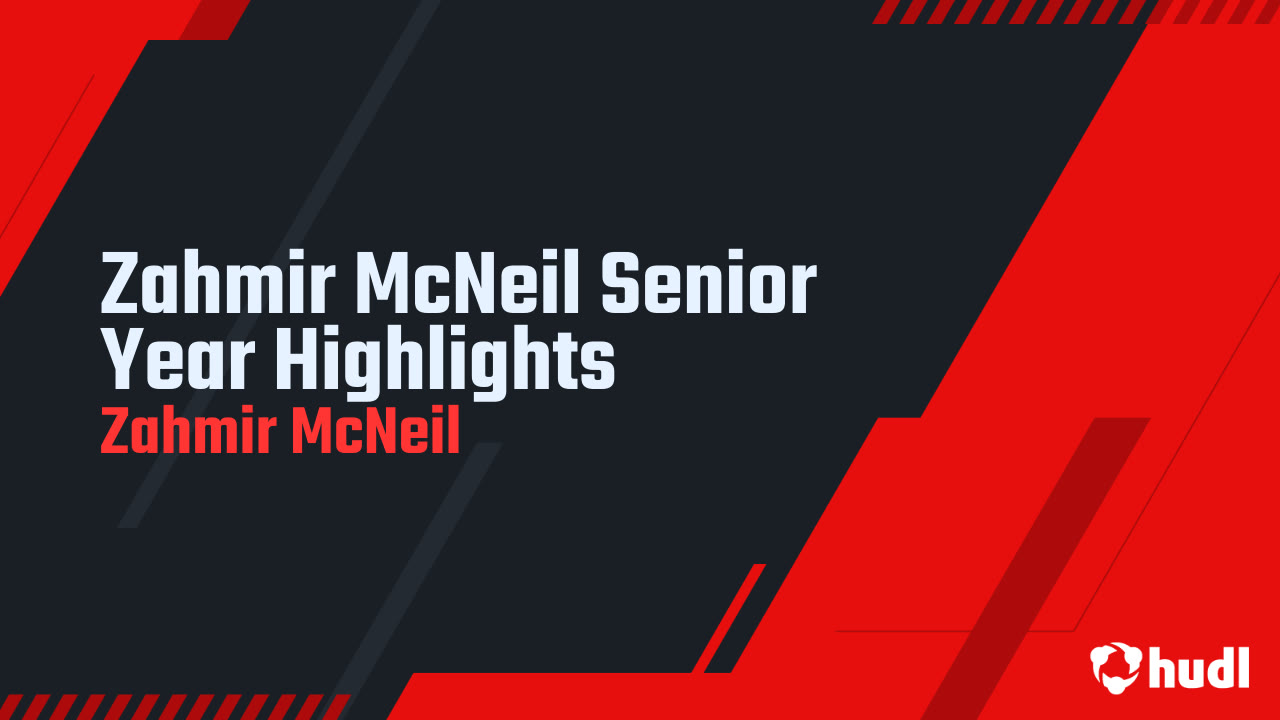 Zahmir McNeil Senior Year Highlights
Zahmir McNeil

hudl